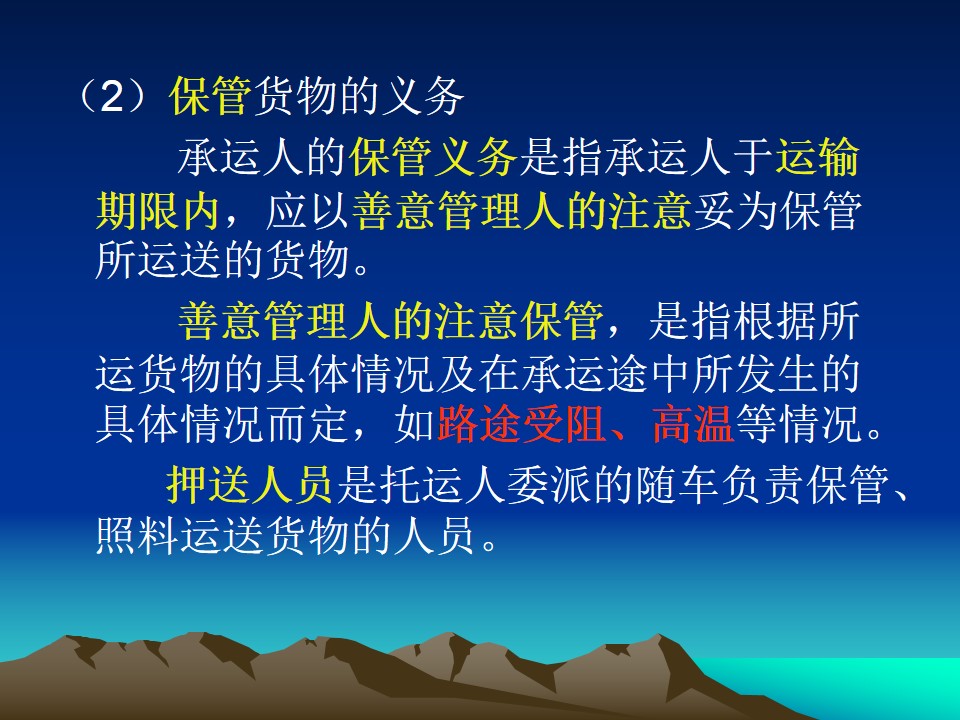 （2）保管货物的义务

承运人的保管义务是指承运人于运输期限内，应以善意管理人的注意妥为保管所运送的货物。

善意管理人的注意保管，是指根据所运货物的具体情况及在承运途中所发生的具体情况而定，如路途受阻、高温等情况。

押送人员是托运人委派的随车负责保管、照料运送货物的人员。